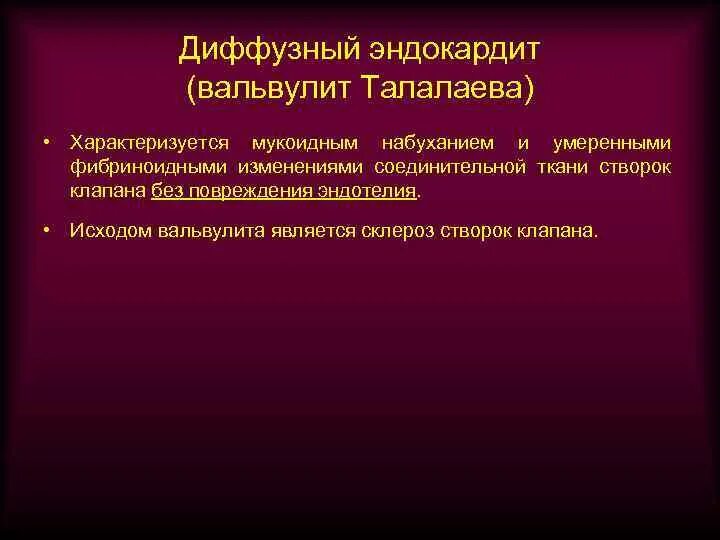 Диффузный эндокардит (вальвулит Талалаева)

• Характеризуется мукоидным набуханием и умеренными фибриноидными изменениями соединительной ткани створок клапана без повреждения эндотелия.

• Исходом вальвулита является склероз створок клапана.